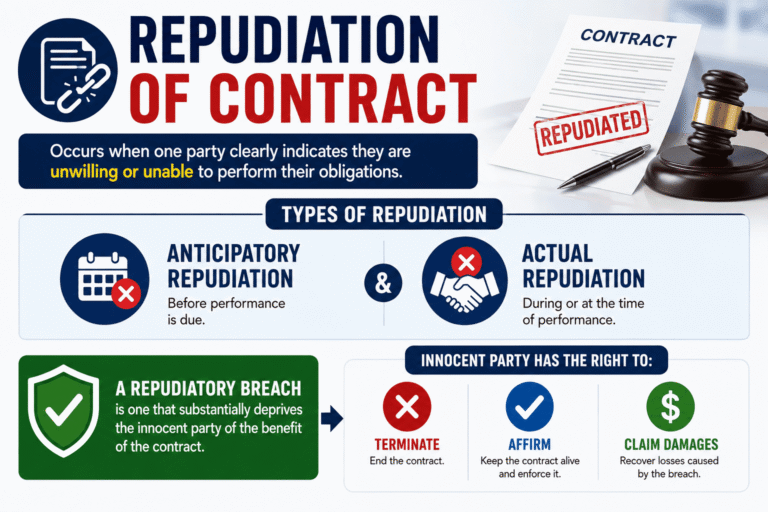 REPUDIATION OF CONTRACT

CONTRACT

REPUDIATED

Occurs when one party clearly indicates they are unwilling or unable to perform their obligations.

TYPES OF REPUDIATION

ANTICIPATORY REPUDIATION
Before performance is due.

&

ACTUAL REPUDIATION
During or at the time of performance.

A REPUDIATORY BREACH is one that substantially deprives the innocent party of the benefit of the contract.

INNOCENT PARTY HAS THE RIGHT TO:

TERMINATE
End the contract.

AFFIRM
Keep the contract alive and enforce it.

$

CLAIM DAMAGES
Recover losses caused by the breach.